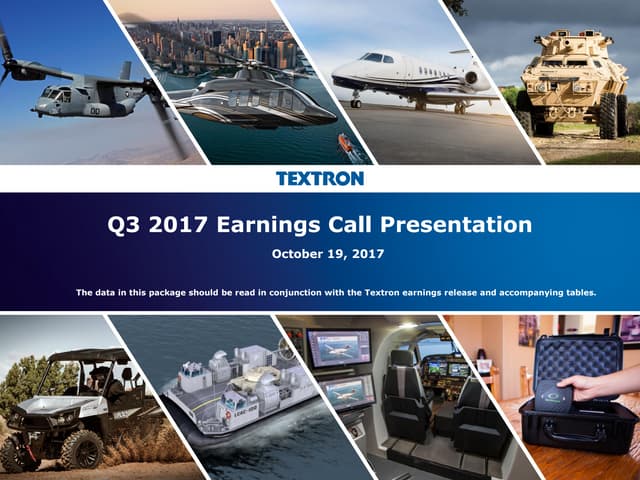 TEXTRON

Q3 2017 Earnings Call Presentation

October 19, 2017

The data in this package should be read in conjunction with the Textron earnings release and accompanying tables.